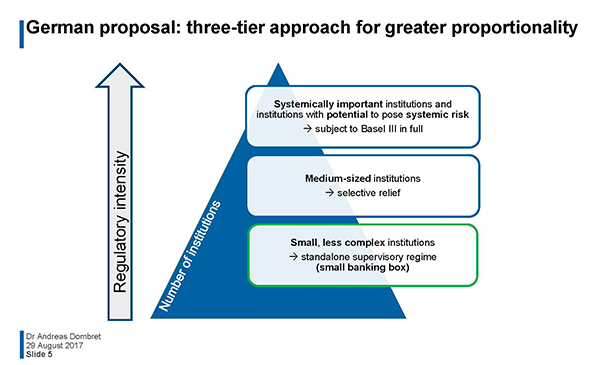 German proposal: three-tier approach for greater proportionality

Regulatory intensity

Number of institutions

Systemically important institutions and institutions with potential to pose systemic risk
→ subject to Basel III in full

Medium-sized institutions
→ selective relief

Small, less complex institutions
→ standalone supervisory regime
(small banking box)

Dr Andreas Dombret
29 August 2017
Slide 5